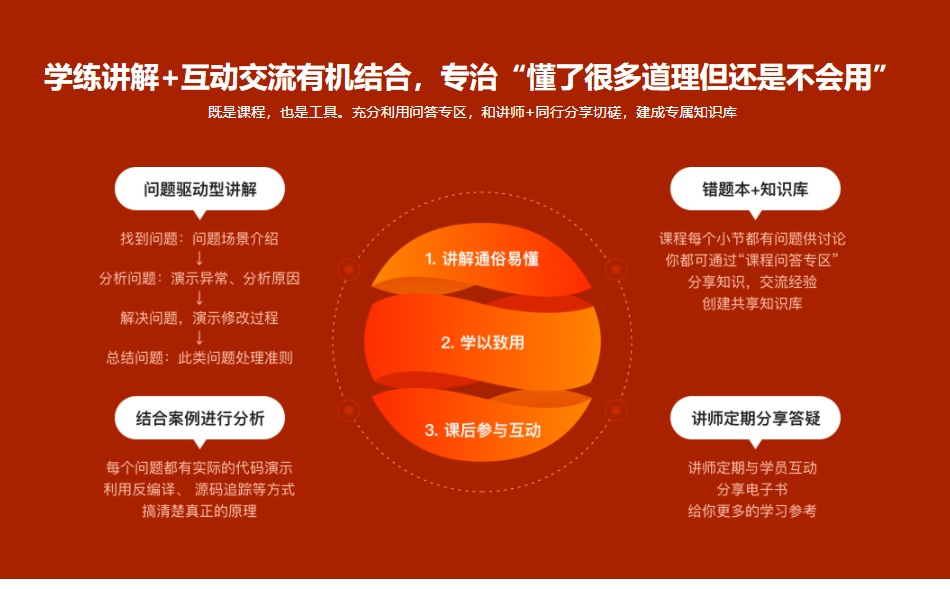 学练讲解+互动交流有机结合，专治“懂了很多道理但还是不会用”

既是课程，也是工具。充分利用问答专区，和讲师+同行分享切磋，建成专属知识库

问题驱动型讲解

找到问题：问题场景介绍
↓
分析问题：演示异常、分析原因
↓
解决问题，演示修改过程
↓
总结问题：此类问题处理准则

结合案例进行分析

每个问题都有实际的代码演示
利用反编译、源码追踪等方式
搞清楚真正的原理

1. 讲解通俗易懂

2. 学以致用

3. 课后参与互动

错题本+知识库

课程每个小节都有问题供讨论
你都可通过“课程问答专区”
分享知识，交流经验
创建共享知识库

讲师定期分享答疑

讲师定期与学员互动
分享电子书
给你更多的学习参考